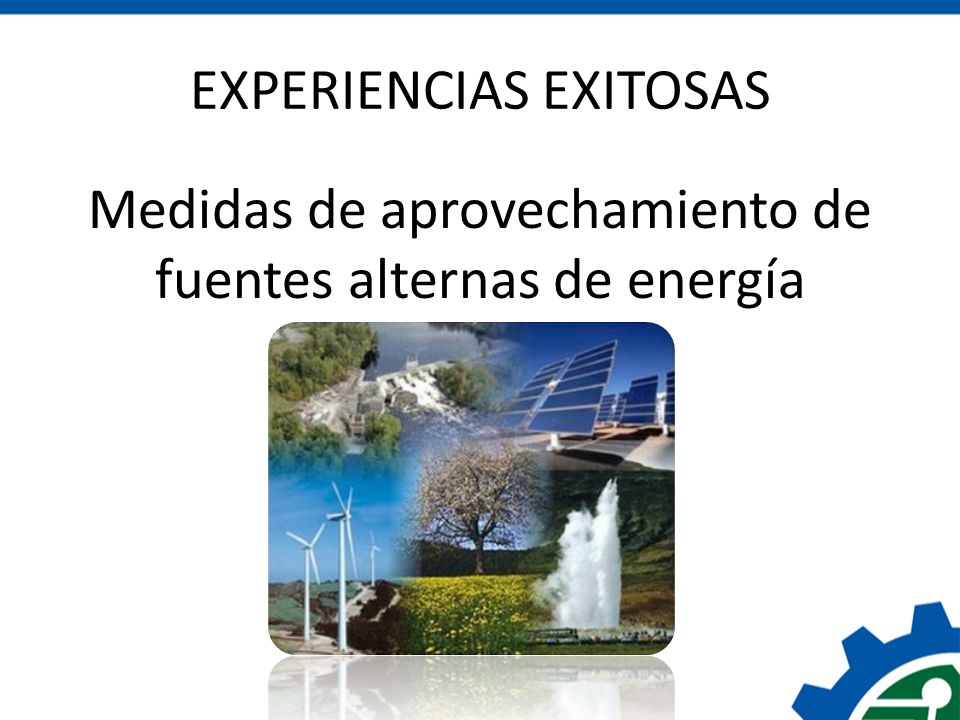 EXPERIENCIAS EXITOSAS

Medidas de aprovechamiento de fuentes alternas de energía